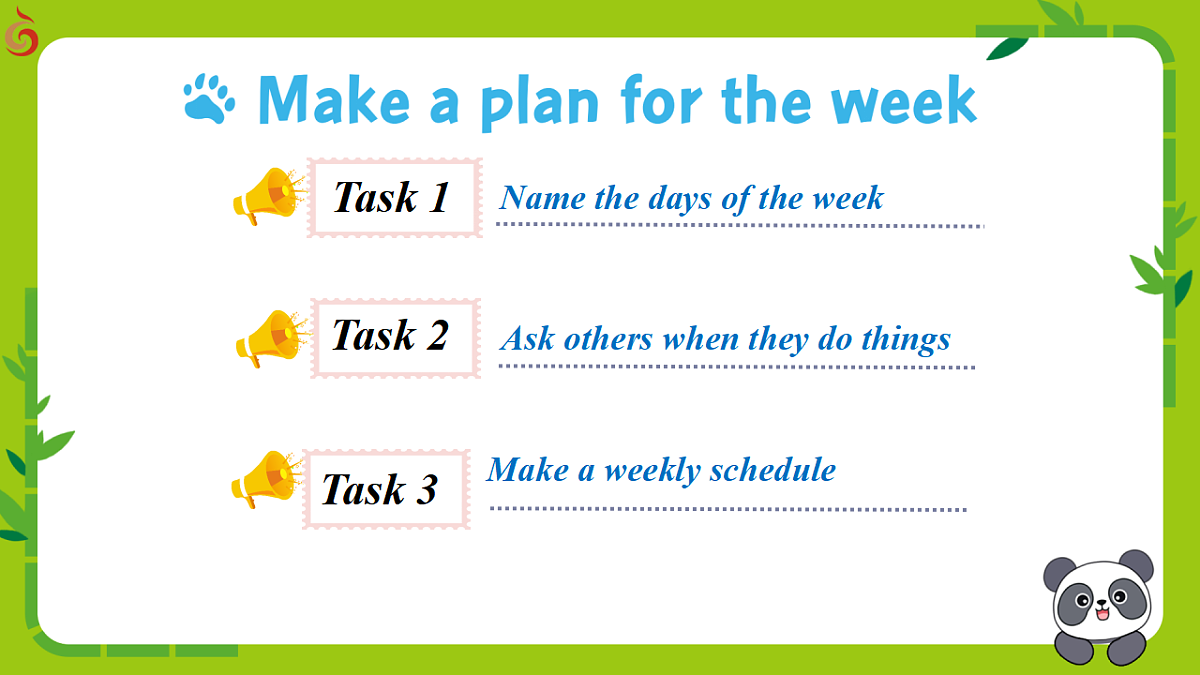 Make a plan for the week

Task 1 Name the days of the week

Task 2 Ask others when they do things

Task 3 Make a weekly schedule